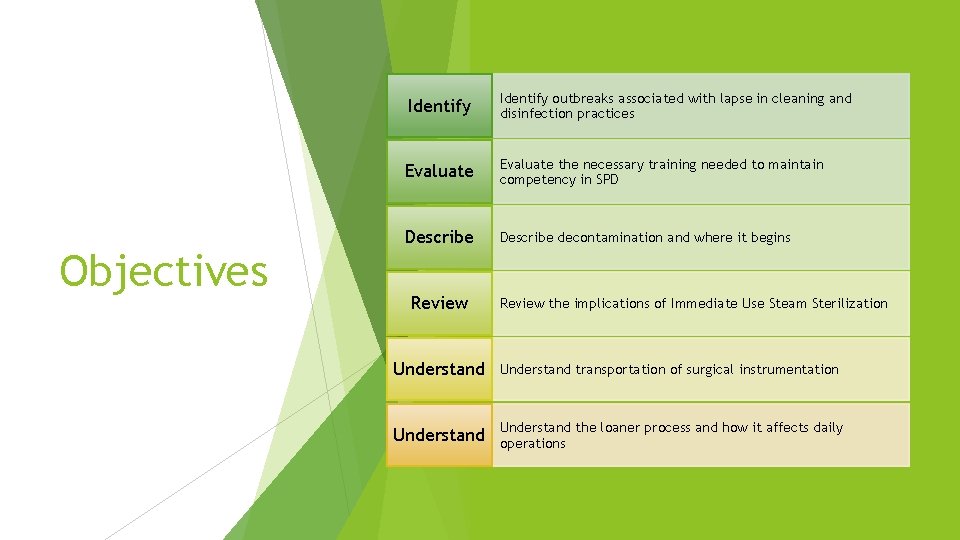 Objectives

| Identify | Identify outbreaks associated with lapse in cleaning and disinfection practices |
|---|---|
| Evaluate | Evaluate the necessary training needed to maintain competency in SPD |
| Describe | Describe decontamination and where it begins |
| Review | Review the implications of Immediate Use Steam Sterilization |
| Understand | Understand transportation of surgical instrumentation |
| Understand | Understand the loaner process and how it affects daily operations |